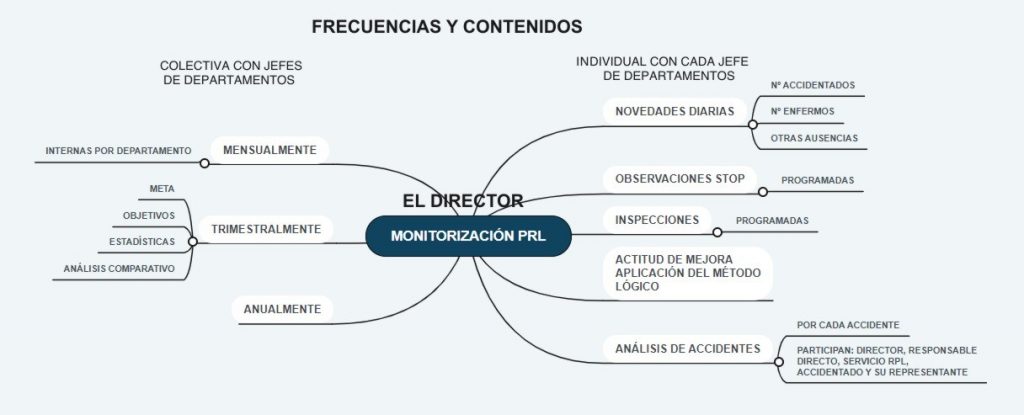 FRECUENCIAS Y CONTENIDOS

COLECTIVA CON JEFES DE DEPARTAMENTOS

INDIVIDUAL CON CADA JEFE DE DEPARTAMENTOS

EL DIRECTOR

MONITORIZACIÓN PRL

MENSUALMENTE

INTERNAS POR DEPARTAMENTO

TRIMESTRALMENTE

META

OBJETIVOS

ESTADÍSTICAS

ANÁLISIS COMPARATIVO

ANUALMENTE

NOVEDADES DIARIAS

Nº ACCIDENTADOS

Nº ENFERMOS

OTRAS AUSENCIAS

OBSERVACIONES STOP

PROGRAMADAS

INSPECCIONES

PROGRAMADAS

ACTITUD DE MEJORA APLICACIÓN DEL MÉTODO LÓGICO

ANÁLISIS DE ACCIDENTES

POR CADA ACCIDENTE

PARTICIPAN: DIRECTOR, RESPONSABLE DIRECTO, SERVICIO RPL, ACCIDENTADO Y SU REPRESENTANTE